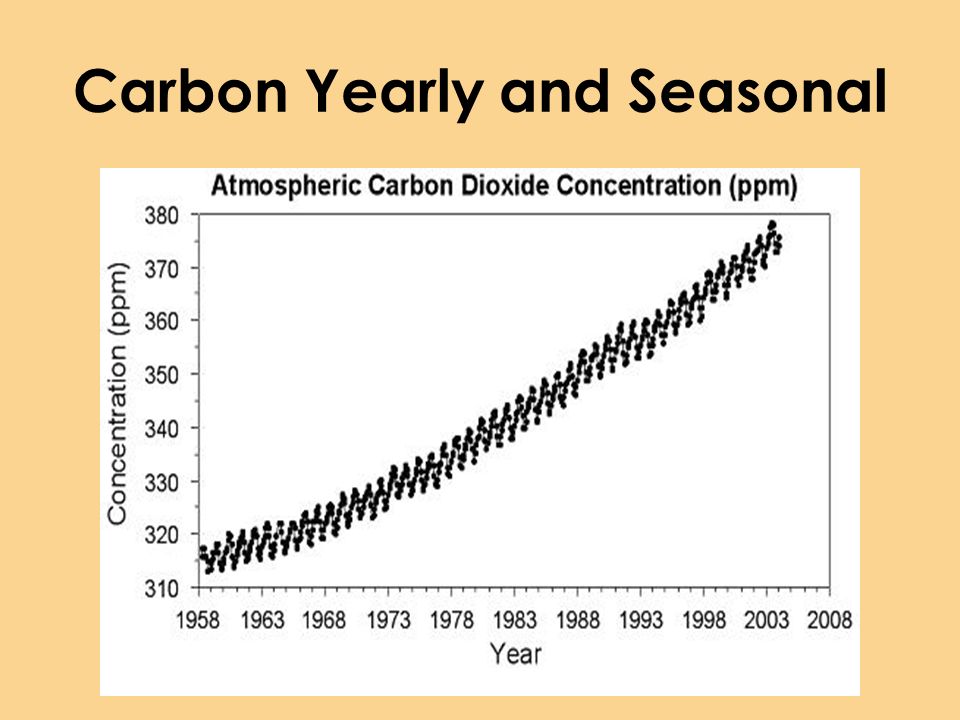 Carbon Yearly and Seasonal

Atmospheric Carbon Dioxide Concentration (ppm)

Concentration (ppm)

380
370
360
350
340
330
320
310

1958 1963 1968 1973 1978 1983 1988 1993 1998 2003 2008

Year